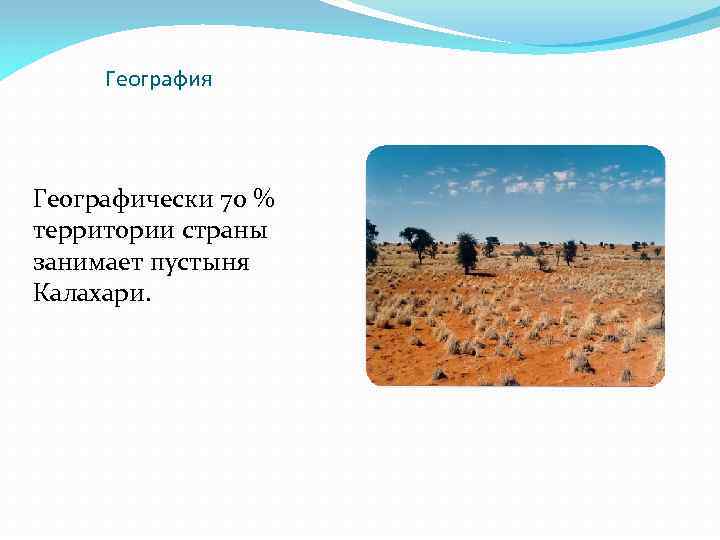 География

Географически 70 % территории страны занимает пустыня Калахари.